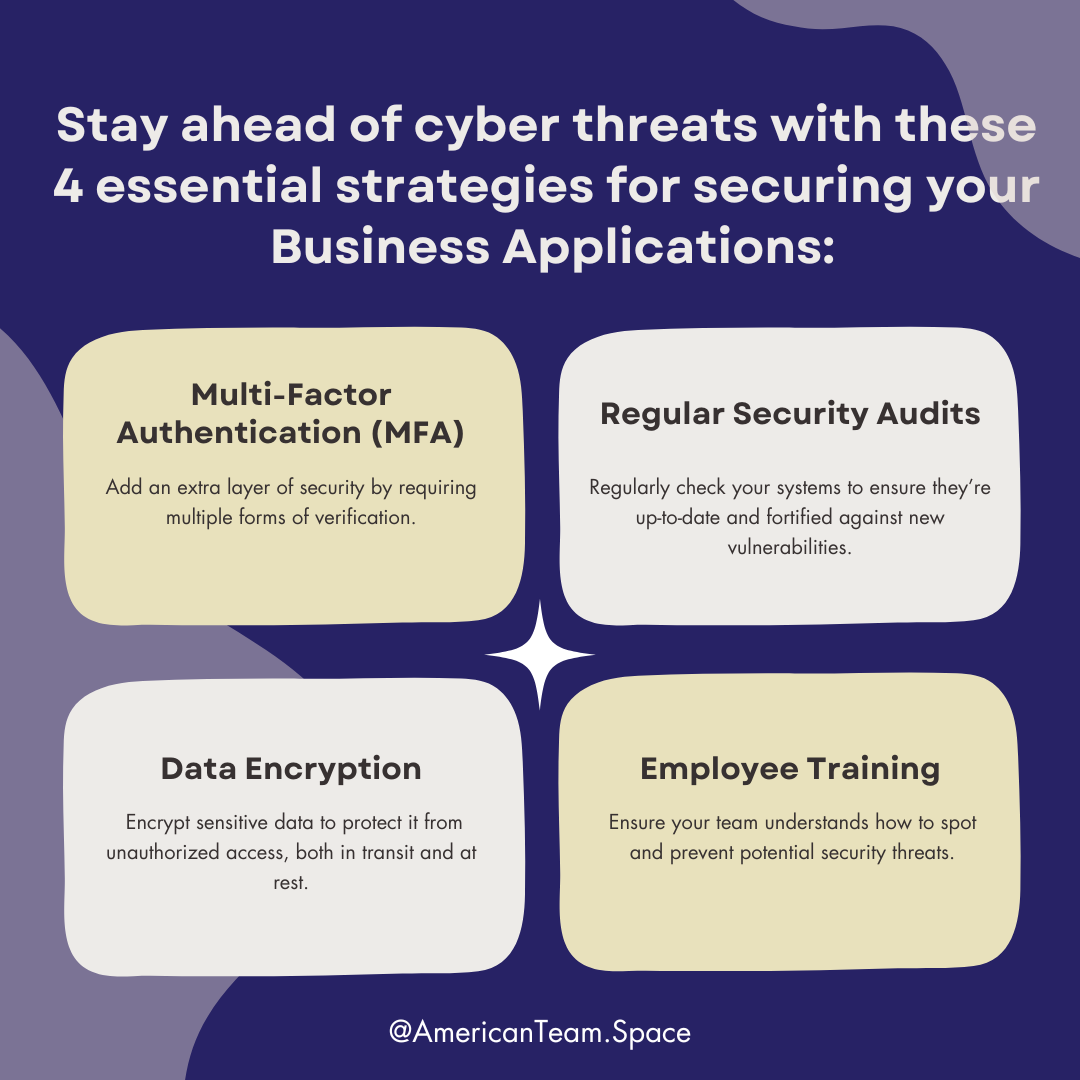 Stay ahead of cyber threats with these 4 essential strategies for securing your Business Applications:

Multi-Factor Authentication (MFA)

Add an extra layer of security by requiring multiple forms of verification.

Regular Security Audits

Regularly check your systems to ensure they're up-to-date and fortified against new vulnerabilities.

Data Encryption

Encrypt sensitive data to protect it from unauthorized access, both in transit and at rest.

Employee Training

Ensure your team understands how to spot and prevent potential security threats.

@AmericanTeam.Space